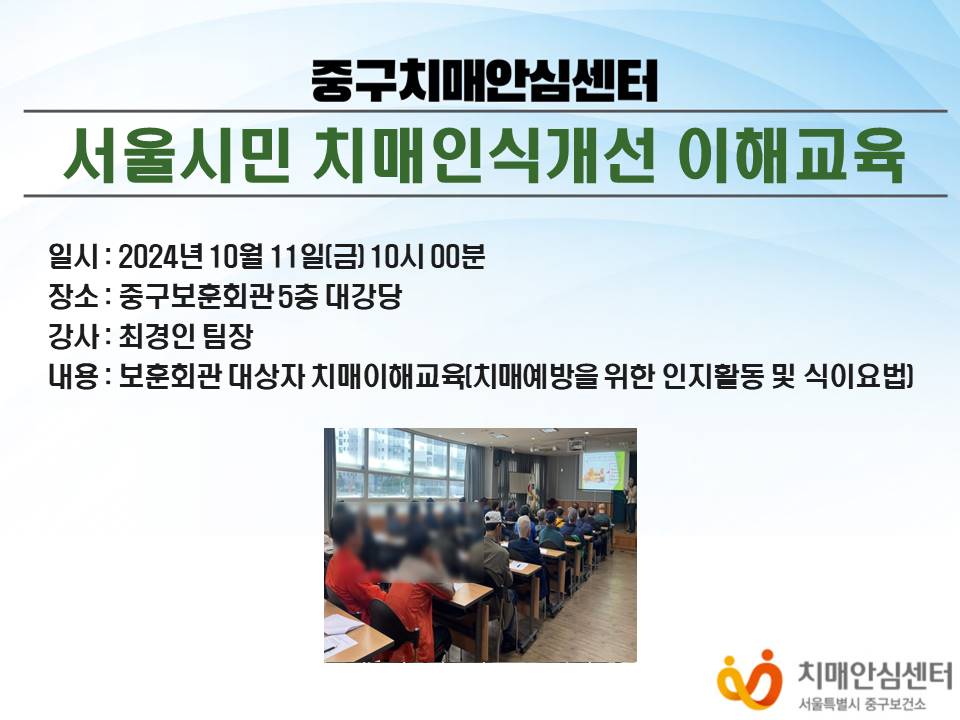 중구치매안심센터

서울시민 치매인식개선 이해교육

일시 : 2024년 10월 11일(금) 10시 00분
장소 : 중구보훈회관 5층 대강당
강사 : 최경인 팀장
내용 : 보훈회관 대상자 치매이해교육(치매예방을 위한 인지활동 및 식이요법)

치매안심센터
서울특별시 중구보건소